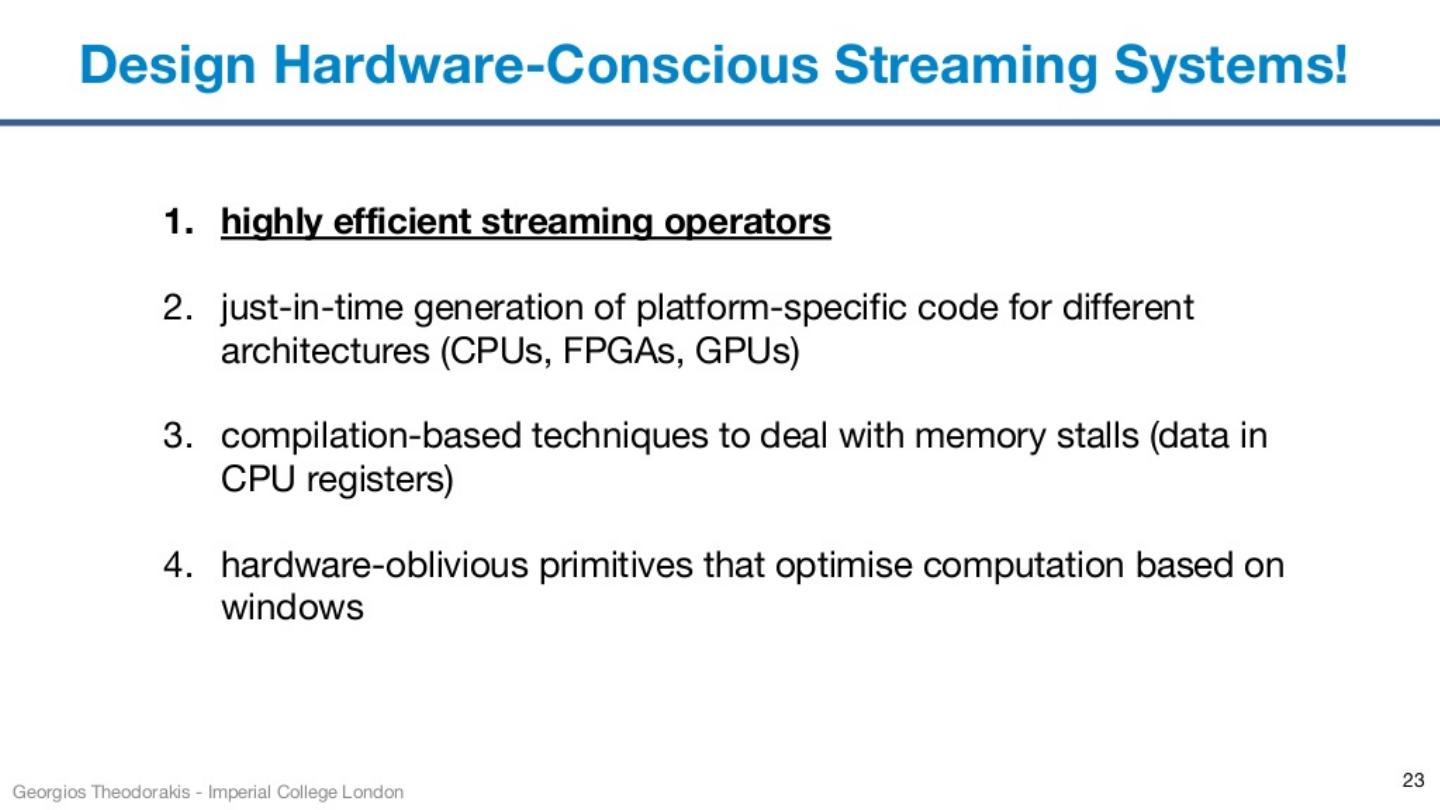 Design Hardware-Conscious Streaming Systems!

1. highly efficient streaming operators

2. just-in-time generation of platform-specific code for different architectures (CPUs, FPGAs, GPUs)

3. compilation-based techniques to deal with memory stalls (data in CPU registers)

4. hardware-oblivious primitives that optimise computation based on windows

Georgios Theodorakis - Imperial College London

23